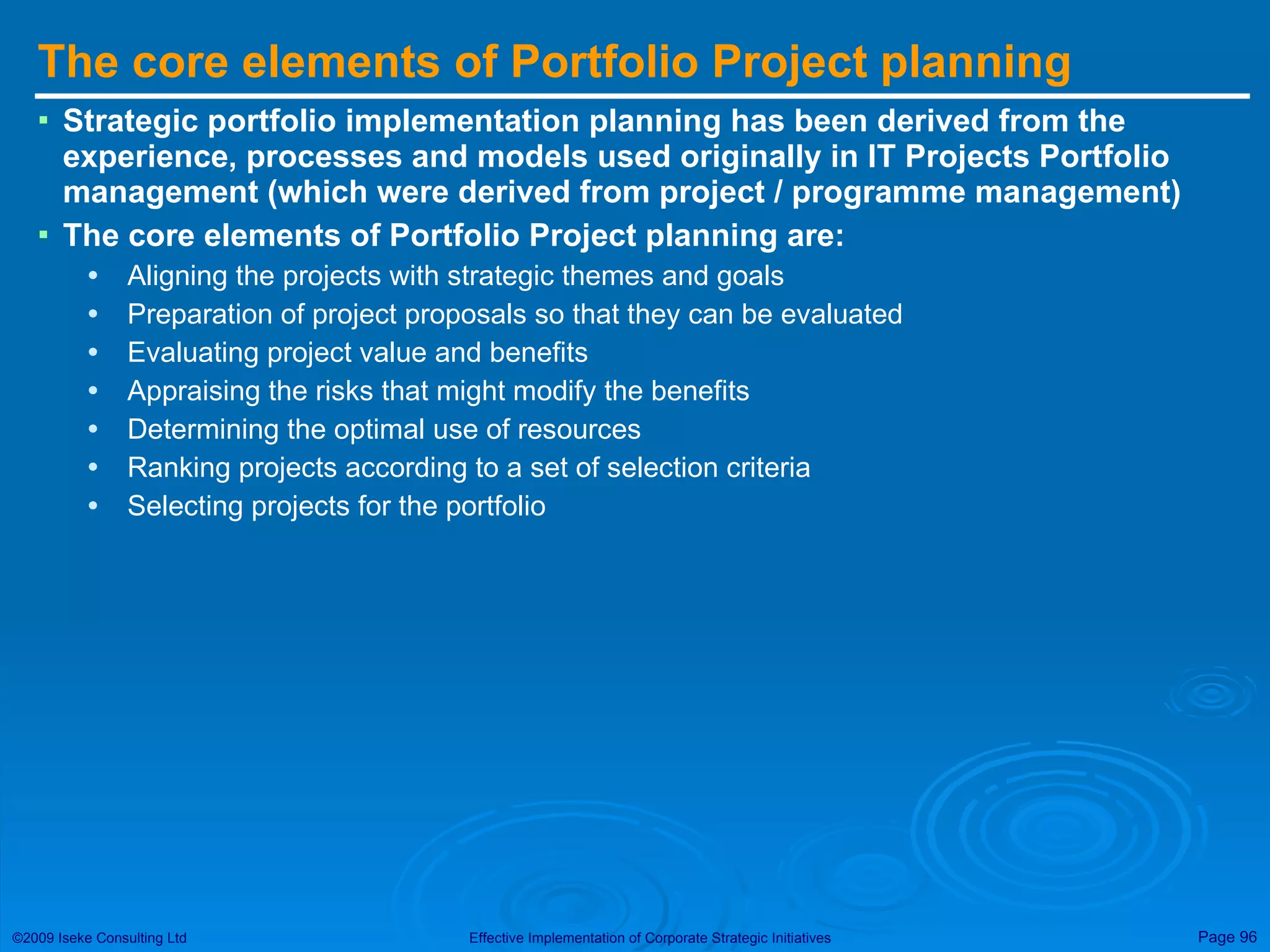 The core elements of Portfolio Project planning

▪ Strategic portfolio implementation planning has been derived from the experience, processes and models used originally in IT Projects Portfolio management (which were derived from project / programme management)

▪ The core elements of Portfolio Project planning are:
• Aligning the projects with strategic themes and goals
• Preparation of project proposals so that they can be evaluated
• Evaluating project value and benefits
• Appraising the risks that might modify the benefits
• Determining the optimal use of resources
• Ranking projects according to a set of selection criteria
• Selecting projects for the portfolio

©2009 Iseke Consulting Ltd

Effective Implementation of Corporate Strategic Initiatives

Page 96